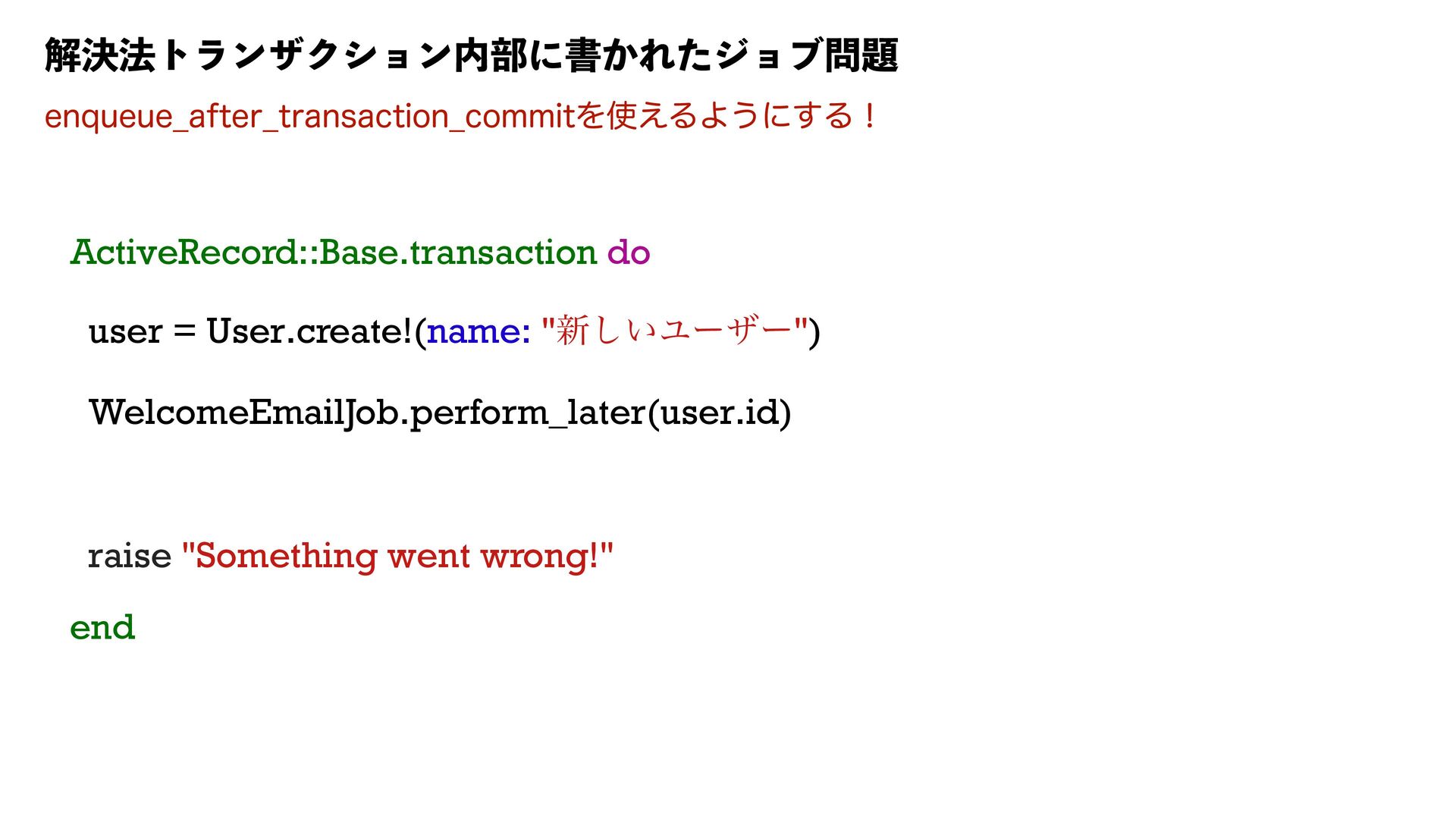 解決法トランザクション内部に書かれたジョブ問題

enqueue_after_transaction_commitを使えるようにする！

ActiveRecord::Base.transaction do

user = User.create!(name: "新しいユーザー")

WelcomeEmailJob.perform_later(user.id)

raise "Something went wrong!"

end